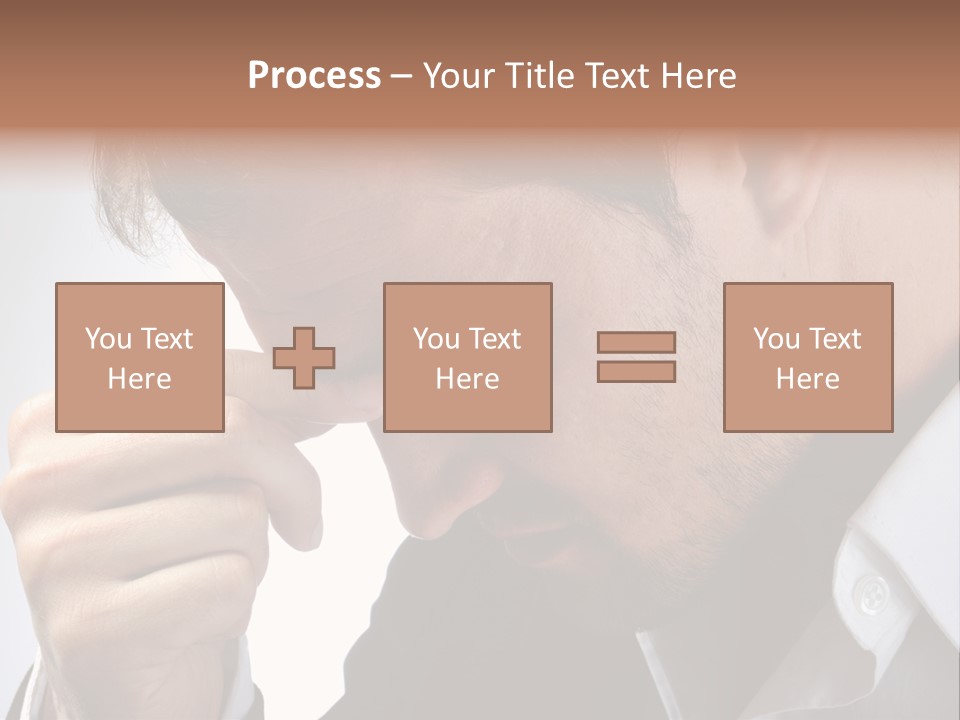 Process – Your Title Text Here

You Text Here

You Text Here

You Text Here